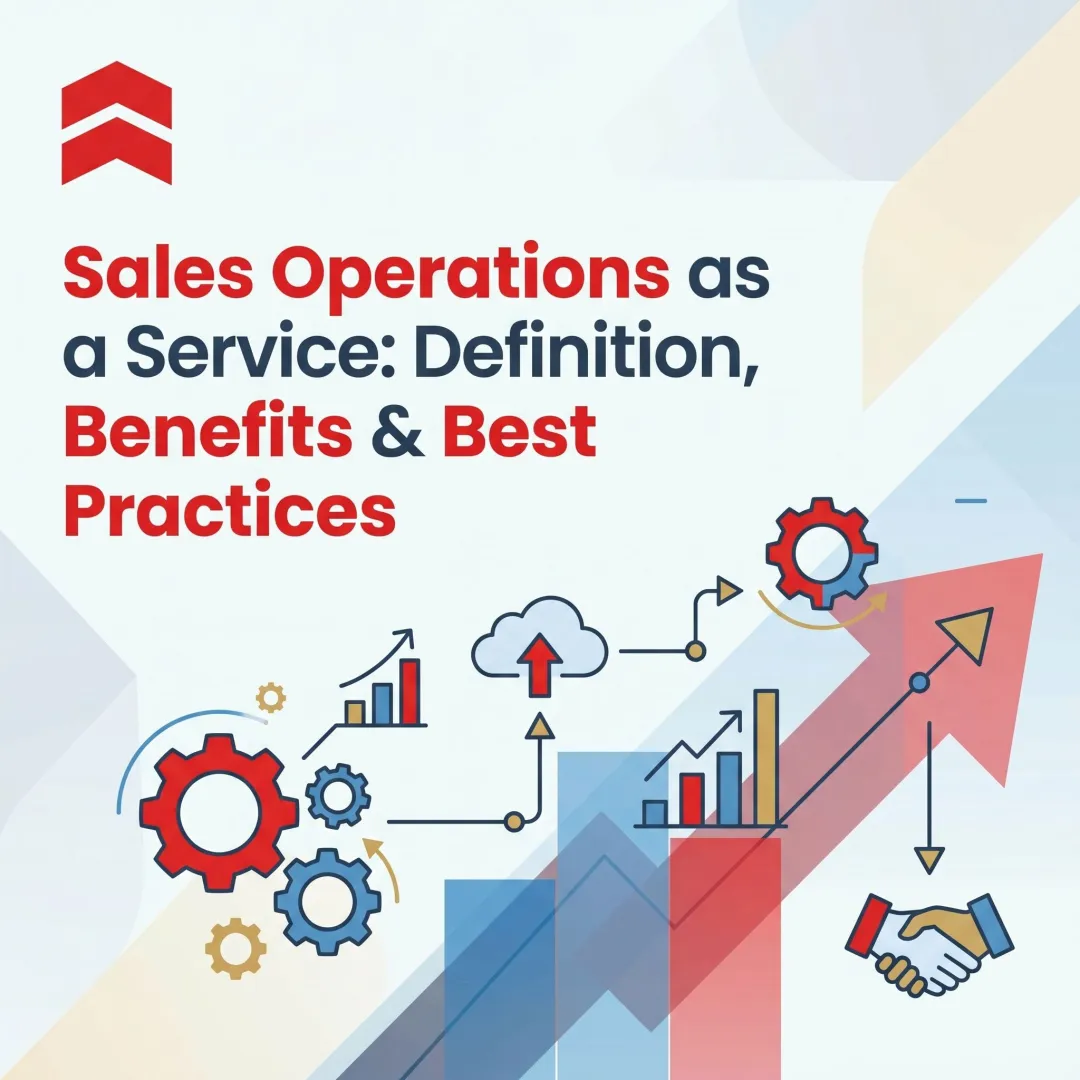 Sales Operations as a Service: Definition, Benefits & Best Practices